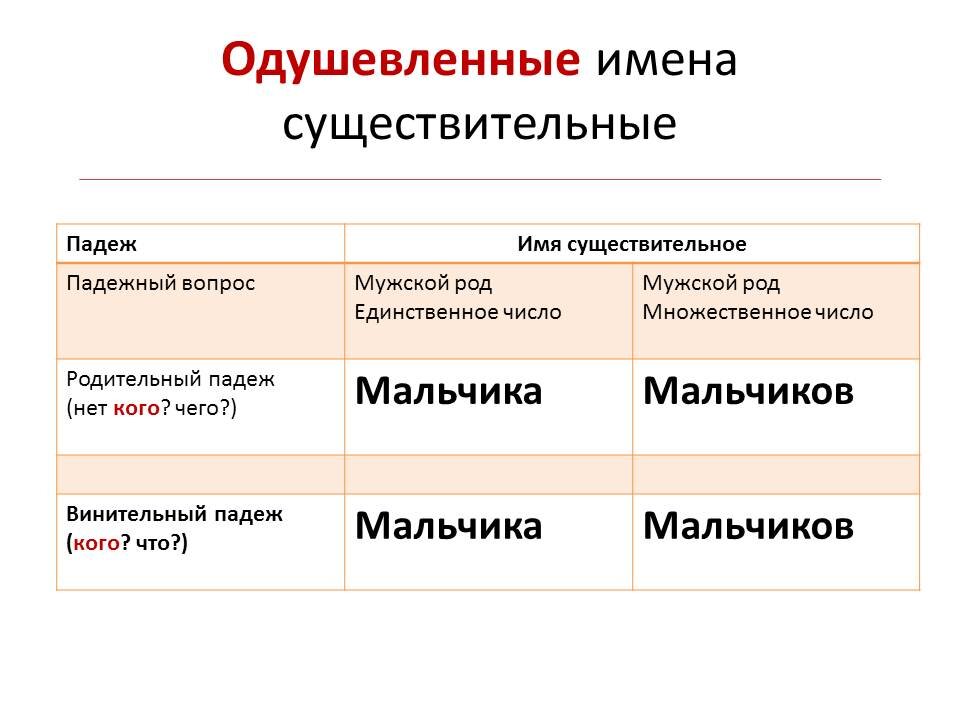 Одушевленные имена существительные

| Падеж | Имя существительное | |
|---|---|---|
| Падежный вопрос | Мужской род Единственное число | Мужской род Множественное число |
| Родительный падеж (нет кого? чего?) | Мальчика | Мальчиков |
| | | |
| Винительный падеж (кого? что?) | Мальчика | Мальчиков |